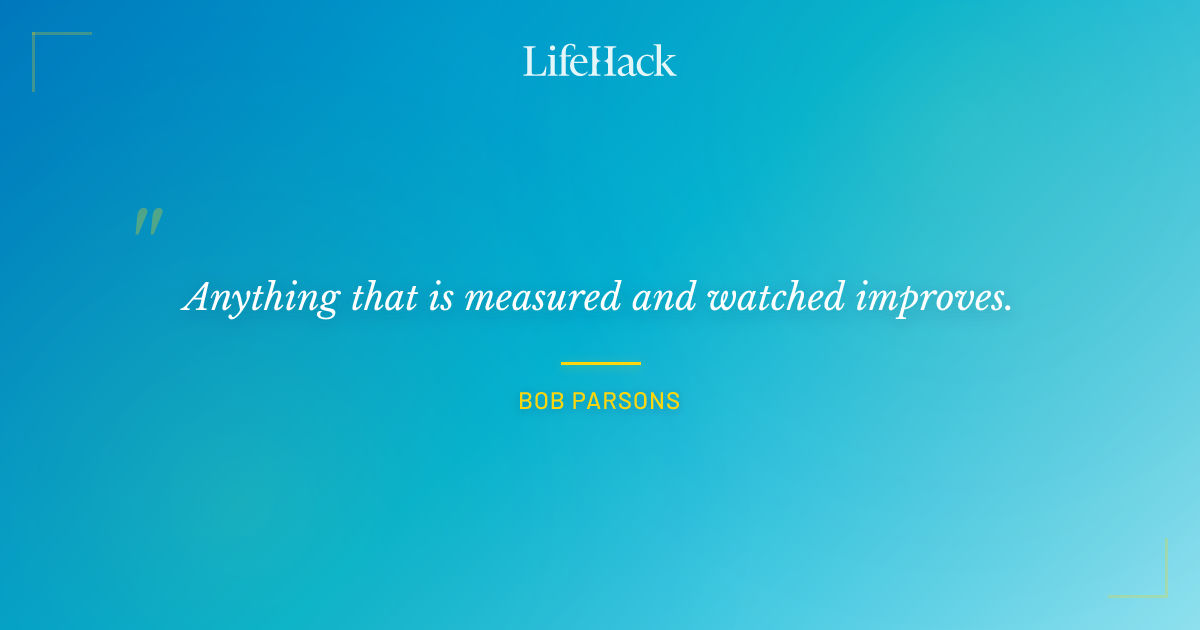 LifeHack

"

Anything that is measured and watched improves.

BOB PARSONS